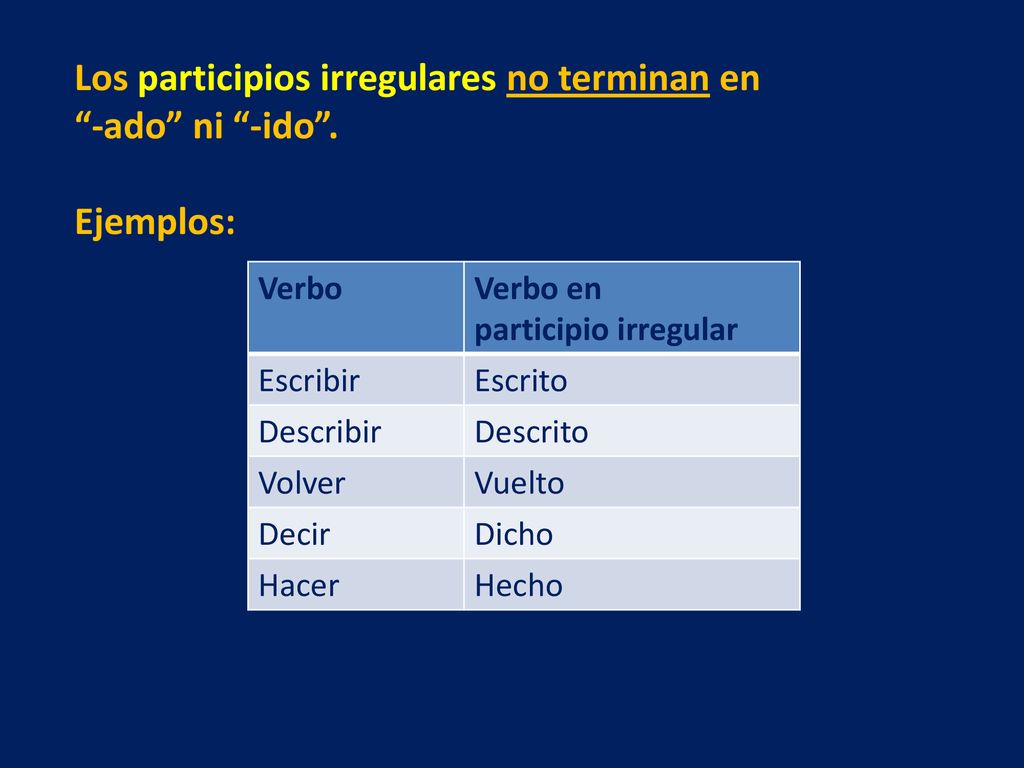 Los participios irregulares no terminan en “-ado” ni “-ido”.

Ejemplos:

| Verbo | Verbo en participio irregular |
|---|---|
| Escribir | Escrito |
| Describir | Descrito |
| Volver | Vuelto |
| Decir | Dicho |
| Hacer | Hecho |